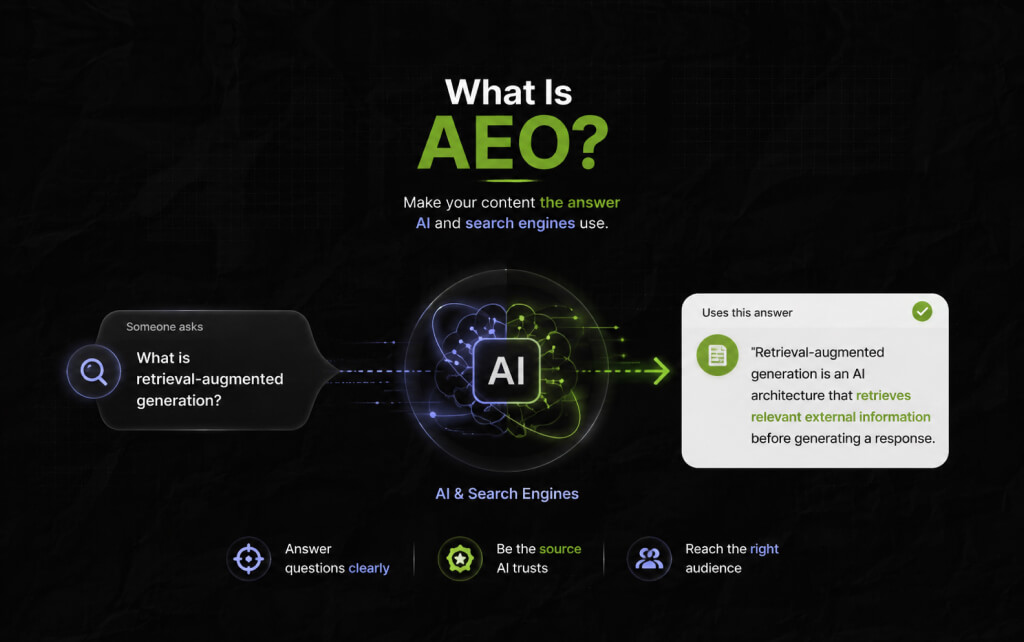 What Is AEO?

Make your content the answer AI and search engines use.

Someone asks

What is retrieval-augmented generation?

AI

AI & Search Engines

Uses this answer

"Retrieval-augmented generation is an AI architecture that retrieves relevant external information before generating a response.

Answer questions clearly

Be the source AI trusts

Reach the right audience